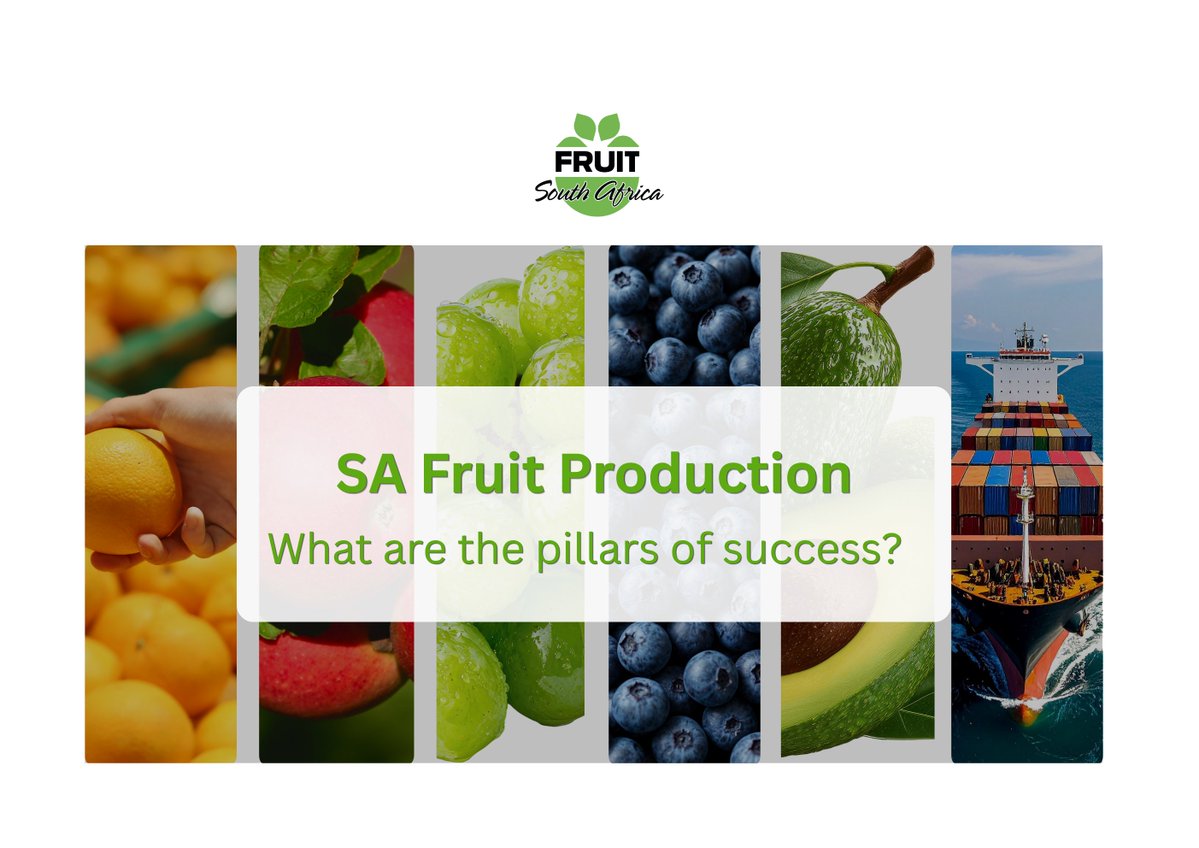 FRUIT
South Africa

SA Fruit Production
What are the pillars of success?